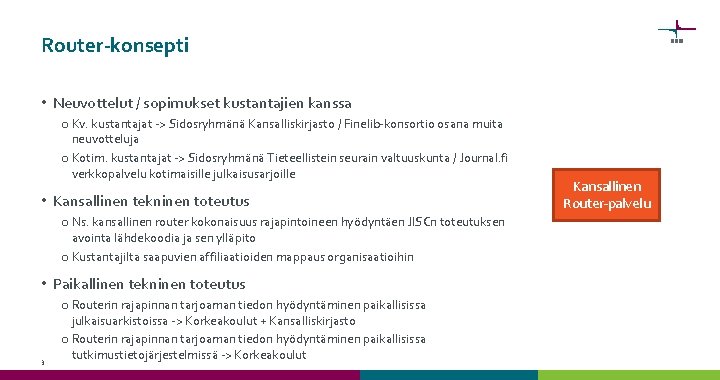 Router-konsepti

• Neuvottelut / sopimukset kustantajien kanssa
o Kv. kustantajat -> Sidosryhmänä Kansalliskirjasto / Finelib-konsortio osana muita neuvotteluja
o Kotim. kustantajat -> Sidosryhmänä Tieteellistein seurain valtuuskunta / Journal.fi verkkopalvelu kotimaisille julkaisusarjoille

• Kansallinen tekninen toteutus
o Ns. kansallinen router kokonaisuus rajapintoineen hyödyntäen JISCn toteutuksen avointa lähdekoodia ja sen ylläpito
o Kustantajilta saapuvien affiliaatioiden mappaus organisaatioihin

• Paikallinen tekninen toteutus
o Routerin rajapinnan tarjoaman tiedon hyödyntäminen paikallisissa julkaisuarkistoissa -> Korkeakoulut + Kansalliskirjasto
o Routerin rajapinnan tarjoaman tiedon hyödyntäminen paikallisissa tutkimustietojärjestelmissä -> Korkeakoulut

Kansallinen Router-palvelu

3